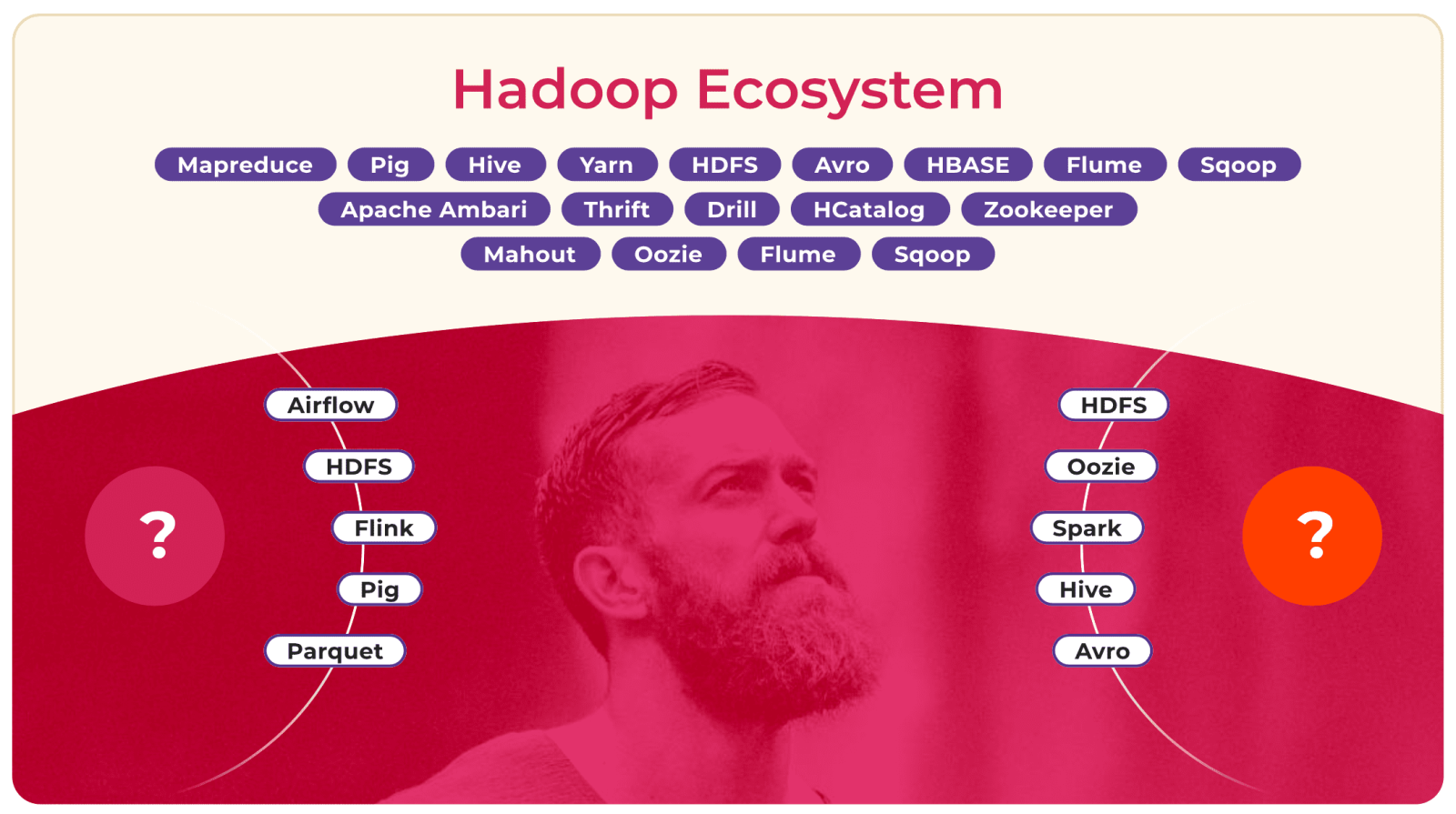 Hadoop Ecosystem

Mapreduce Pig Hive Yarn HDFS Avro HBASE Flume Sqoop
Apache Ambari Thrift Drill HCatalog Zookeeper
Mahout Oozie Flume Sqoop

?

Airflow
HDFS
Flink
Pig
Parquet

HDFS
Oozie
Spark
Hive
Avro

?